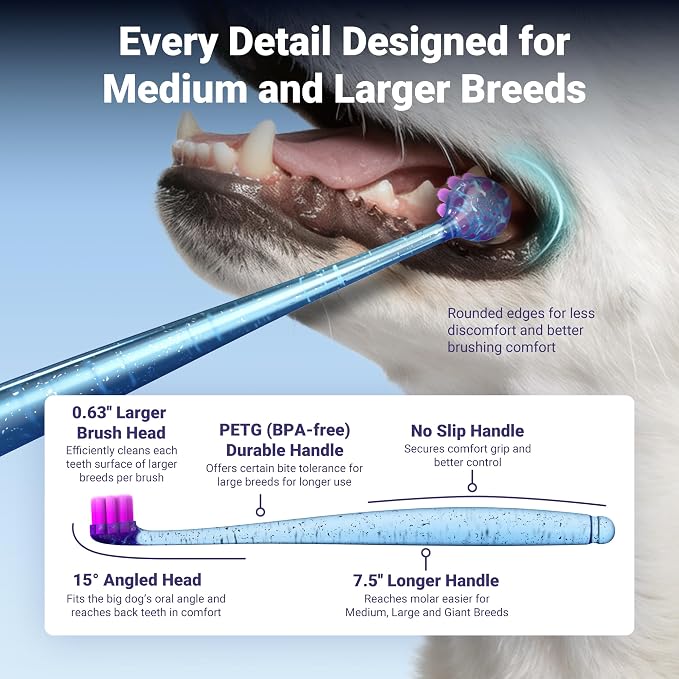 Every Detail Designed for Medium and Larger Breeds

Rounded edges for less discomfort and better brushing comfort

0.63" Larger Brush Head
Efficiently cleans each teeth surface of larger breeds per brush

PETG (BPA-free) Durable Handle
Offers certain bite tolerance for large breeds for longer use

No Slip Handle
Secures comfort grip and better control

15° Angled Head
Fits the big dog's oral angle and reaches back teeth in comfort

7.5" Longer Handle
Reaches molar easier for Medium, Large and Giant Breeds